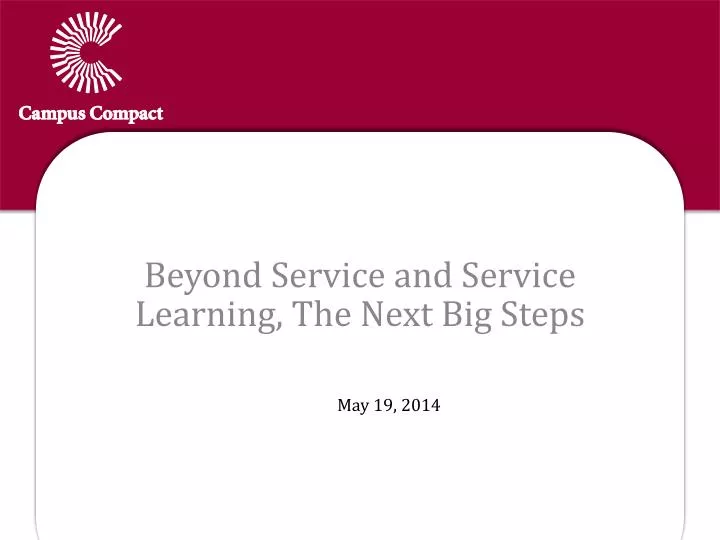 Campus Compact

Beyond Service and Service Learning, The Next Big Steps

May 19, 2014